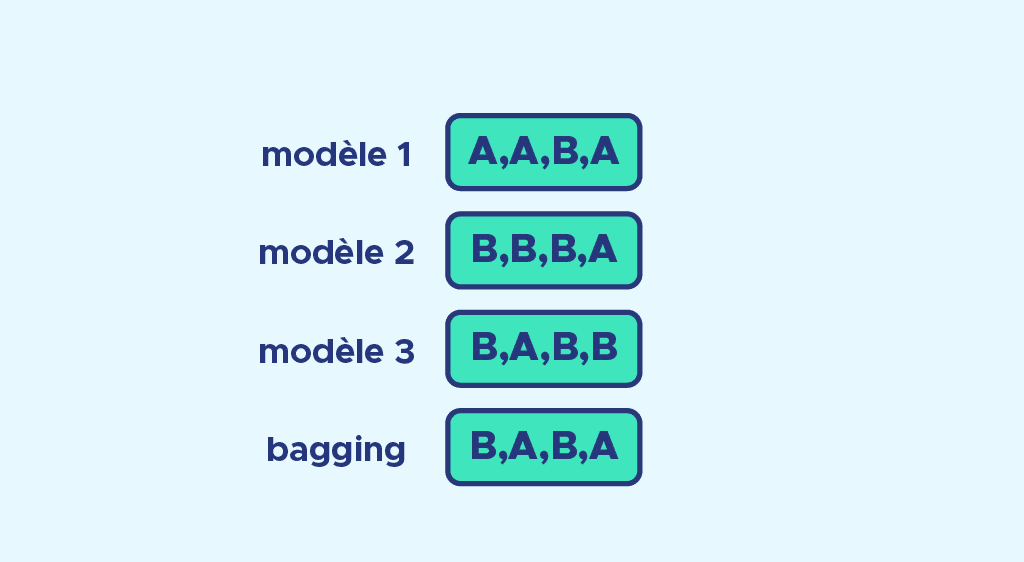 modèle 1 A,A,B,A

modèle 2 B,B,B,A

modèle 3 B,A,B,B

bagging B,A,B,A